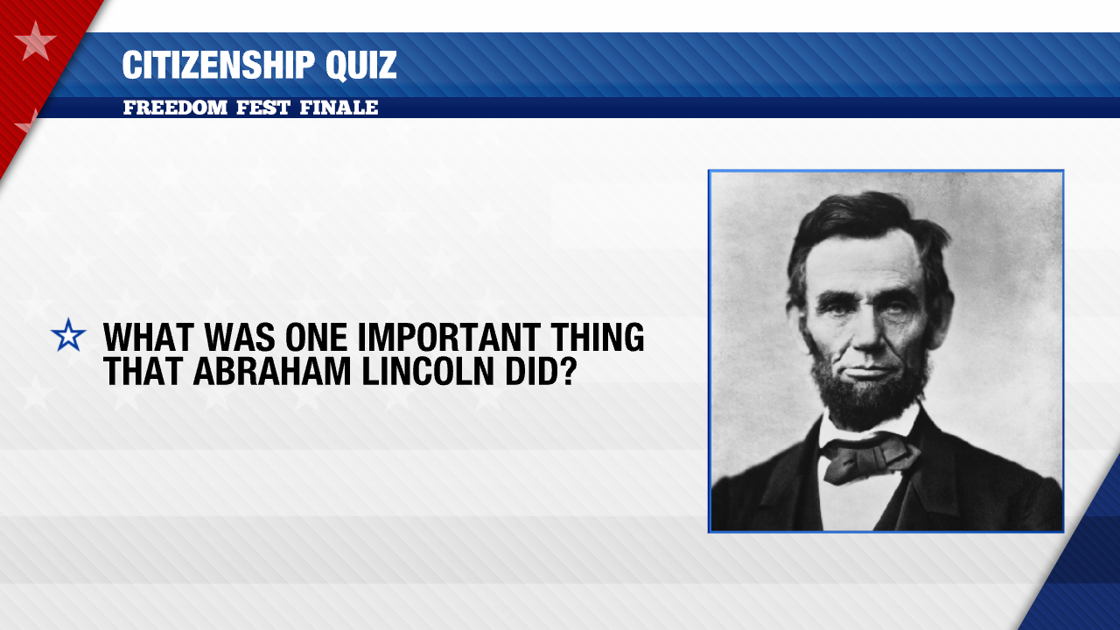 CITIZENSHIP QUIZ
FREEDOM FEST FINALE

WHAT WAS ONE IMPORTANT THING THAT ABRAHAM LINCOLN DID?